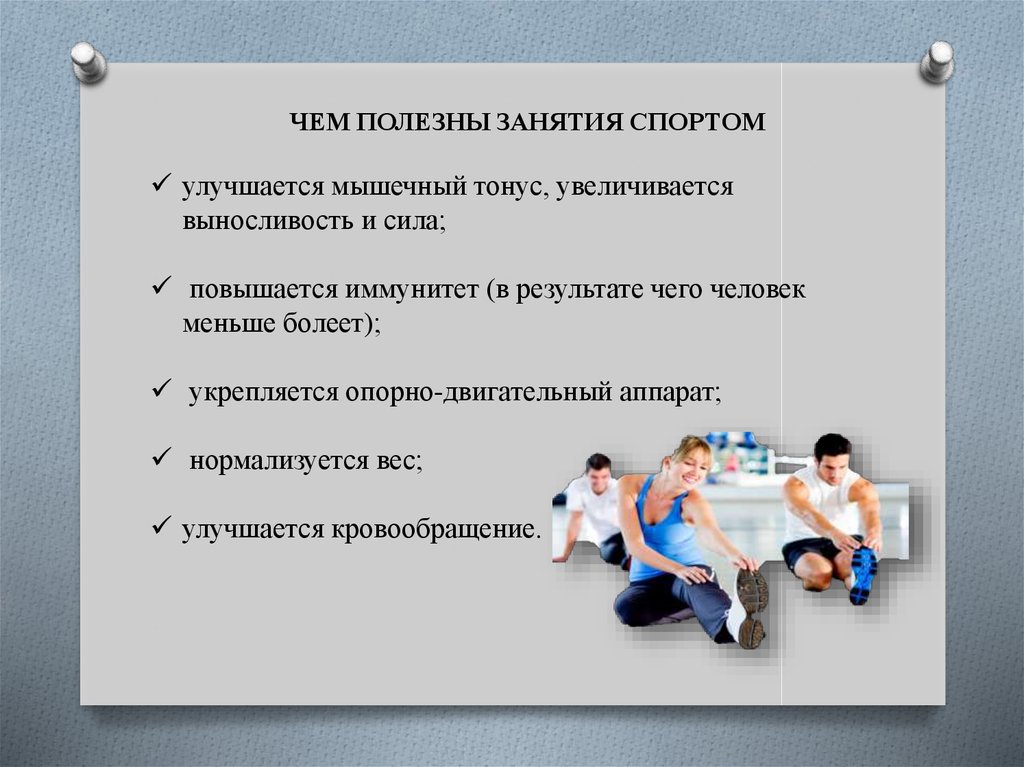 ЧЕМ ПОЛЕЗНЫ ЗАНЯТИЯ СПОРТОМ

✓ улучшается мышечный тонус, увеличивается выносливость и сила;

✓ повышается иммунитет (в результате чего человек меньше болеет);

✓ укрепляется опорно-двигательный аппарат;

✓ нормализуется вес;

✓ улучшается кровообращение.